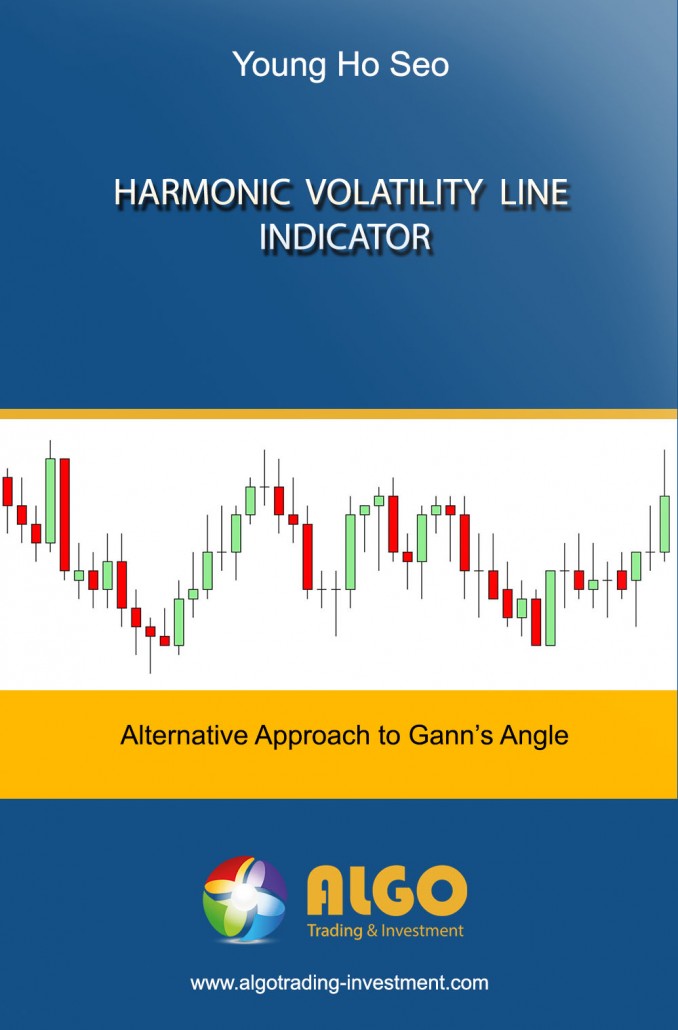 Young Ho Seo

HARMONIC VOLATILITY LINE INDICATOR

Alternative Approach to Gann's Angle

ALGO
Trading & Investment

www.algotrading-investment.com